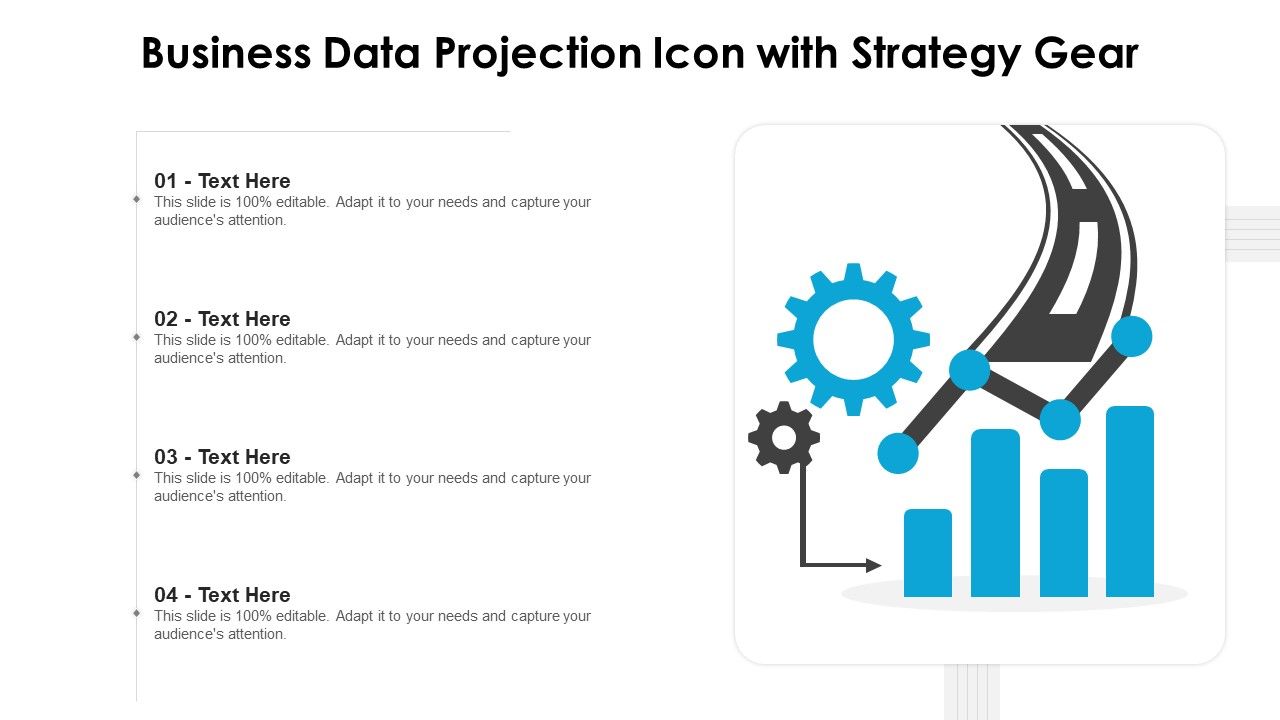 Business Data Projection Icon with Strategy Gear

01 - Text Here
This slide is 100% editable. Adapt it to your needs and capture your audience's attention.

02 - Text Here
This slide is 100% editable. Adapt it to your needs and capture your audience's attention.

03 - Text Here
This slide is 100% editable. Adapt it to your needs and capture your audience's attention.

04 - Text Here
This slide is 100% editable. Adapt it to your needs and capture your audience's attention.